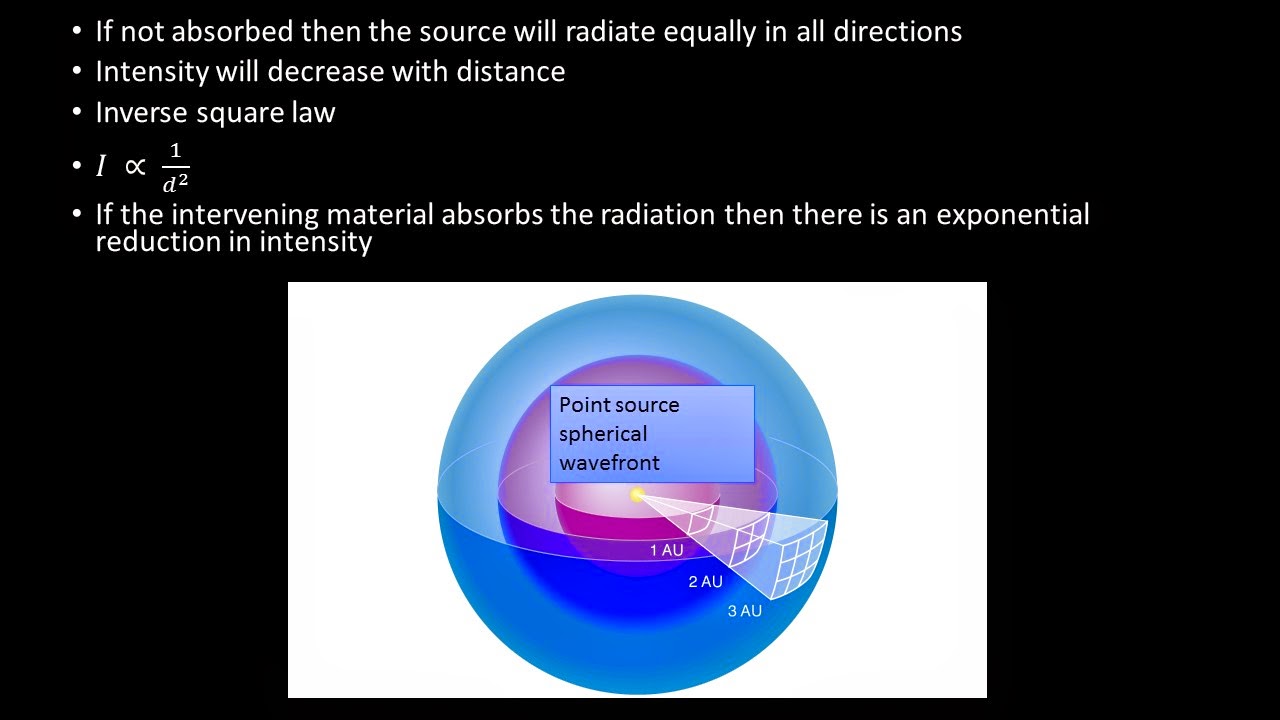 • If not absorbed then the source will radiate equally in all directions
• Intensity will decrease with distance
• Inverse square law
• $I \propto \frac{1}{d^2}$
• If the intervening material absorbs the radiation then there is an exponential reduction in intensity

Point source spherical wavefront

1 AU
2 AU
3 AU